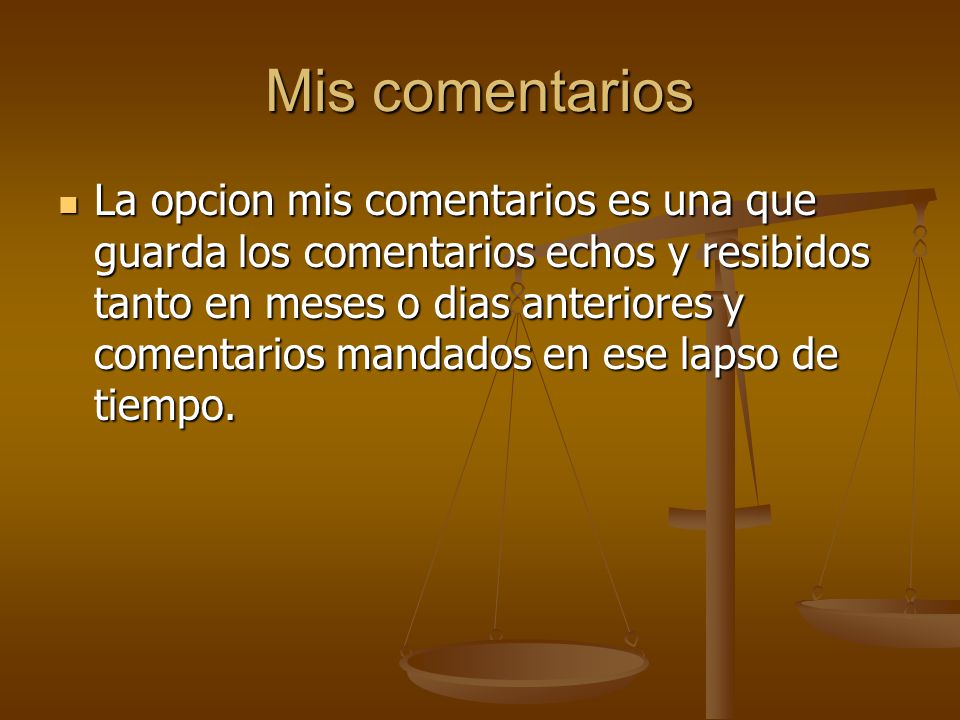 Mis comentarios

La opcion mis comentarios es una que guarda los comentarios echos y resibidos tanto en meses o dias anteriores y comentarios mandados en ese lapso de tiempo.